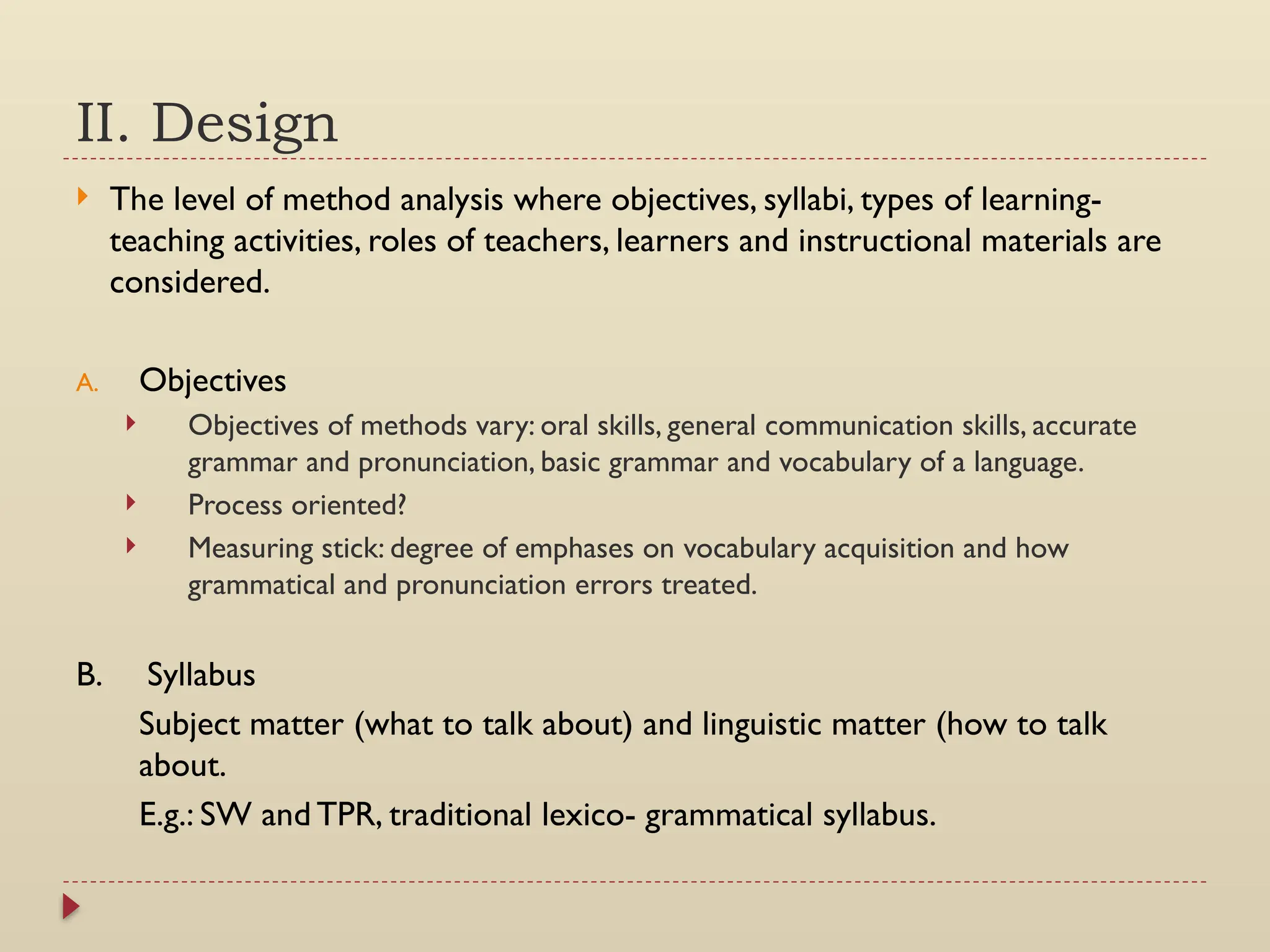 II. Design

The level of method analysis where objectives, syllabi, types of learning-teaching activities, roles of teachers, learners and instructional materials are considered.

A. Objectives

Objectives of methods vary: oral skills, general communication skills, accurate grammar and pronunciation, basic grammar and vocabulary of a language.

Process oriented?

Measuring stick: degree of emphases on vocabulary acquisition and how grammatical and pronunciation errors treated.

B. Syllabus

Subject matter (what to talk about) and linguistic matter (how to talk about.

E.g.: SW and TPR, traditional lexico- grammatical syllabus.